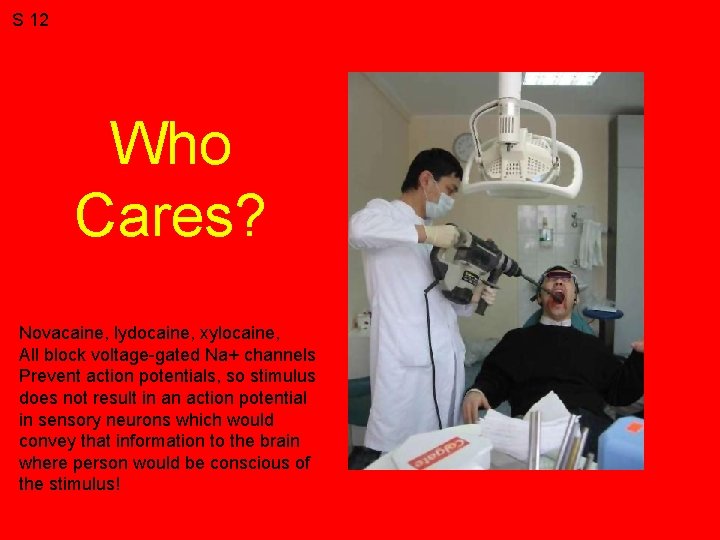 S 12

Who Cares?

Novacaine, lydocaine, xylocaine,
All block voltage-gated Na+ channels
Prevent action potentials, so stimulus does not result in an action potential in sensory neurons which would convey that information to the brain where person would be conscious of the stimulus!

Colgate